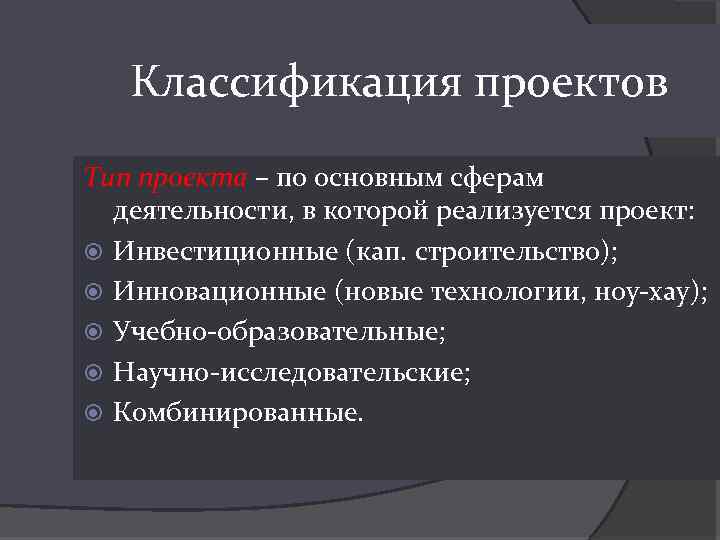 Классификация проектов

Тип проекта – по основным сферам деятельности, в которой реализуется проект:

Инвестиционные (кап. строительство);

Инновационные (новые технологии, ноу-хау);

Учебно-образовательные;

Научно-исследовательские;

Комбинированные.